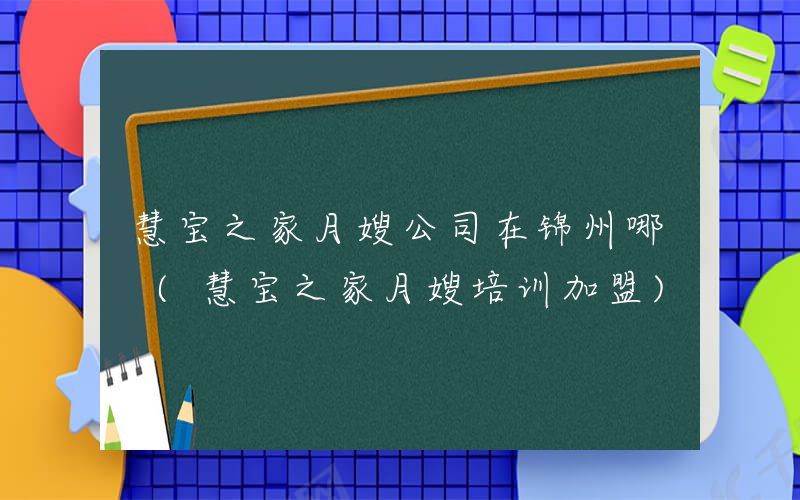 慧宝之家月嫂公司在锦州哪（慧宝之家月嫂培训加盟）